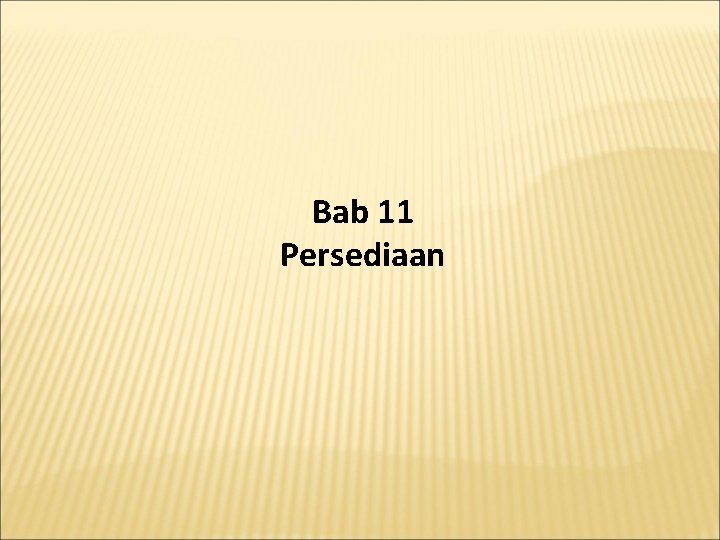 Bab 11
Persediaan